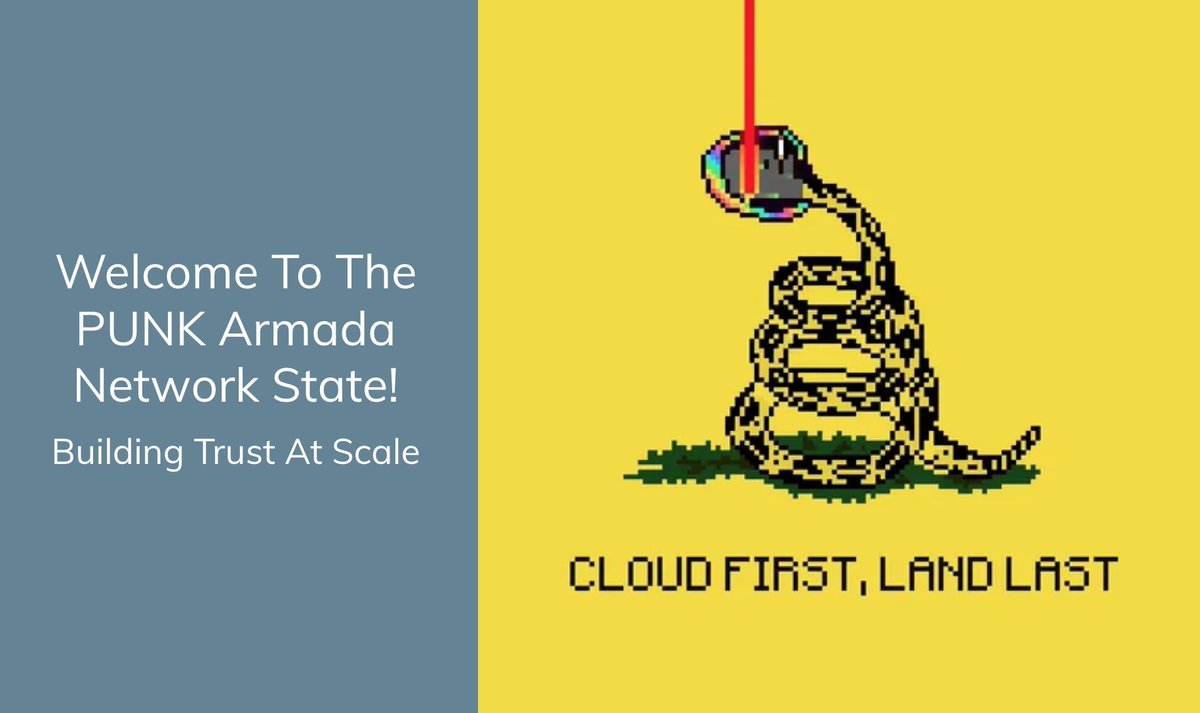 Welcome To The PUNK Armada Network State!

Building Trust At Scale

CLOUD FIRST, LAND LAST